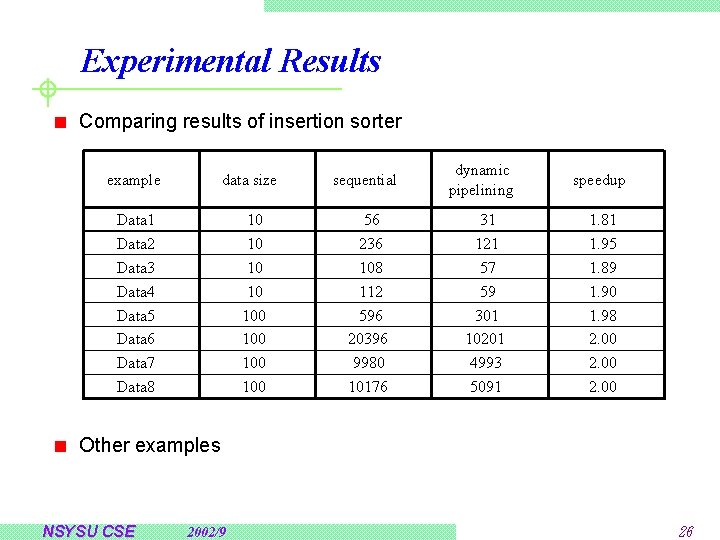 Experimental Results

Comparing results of insertion sorter

| example | data size | sequential | dynamic pipelining | speedup |
|---|---|---|---|---|
| Data1 | 10 | 56 | 31 | 1.81 |
| Data2 | 10 | 236 | 121 | 1.95 |
| Data3 | 10 | 108 | 57 | 1.89 |
| Data4 | 10 | 112 | 59 | 1.90 |
| Data5 | 100 | 596 | 301 | 1.98 |
| Data6 | 100 | 20396 | 10201 | 2.00 |
| Data7 | 100 | 9980 | 4993 | 2.00 |
| Data8 | 100 | 10176 | 5091 | 2.00 |

Other examples

NSYSU CSE 2002/9 26